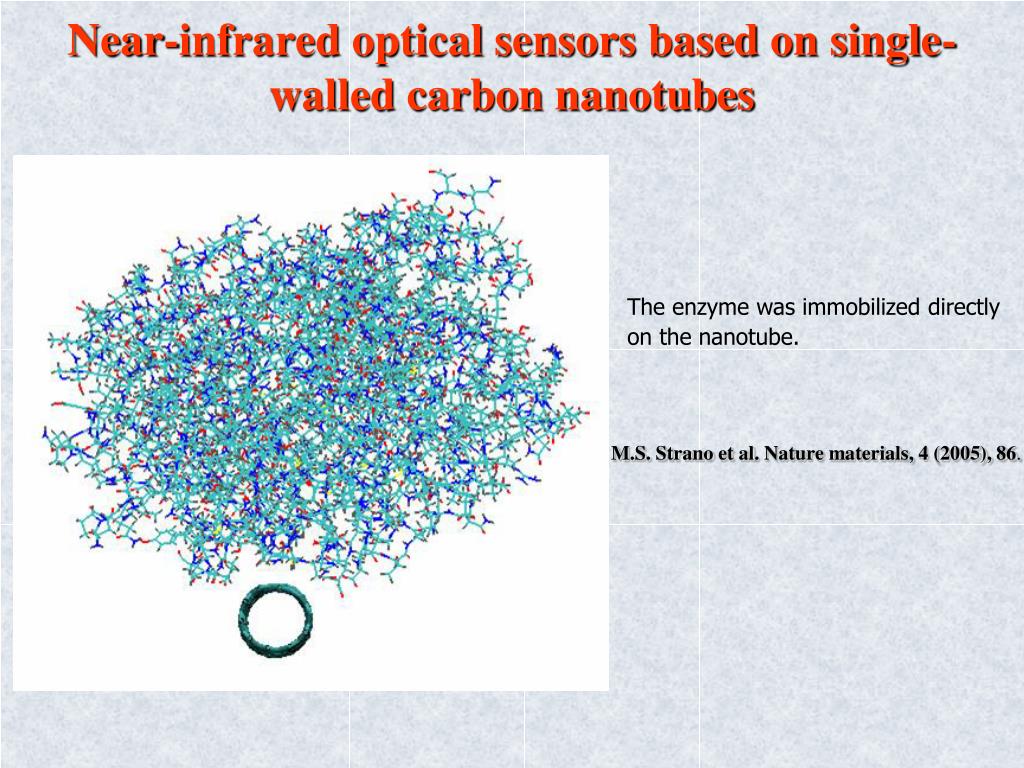 Near-infrared optical sensors based on single-walled carbon nanotubes

The enzyme was immobilized directly on the nanotube.

M.S. Strano et al. Nature materials, 4 (2005), 86.